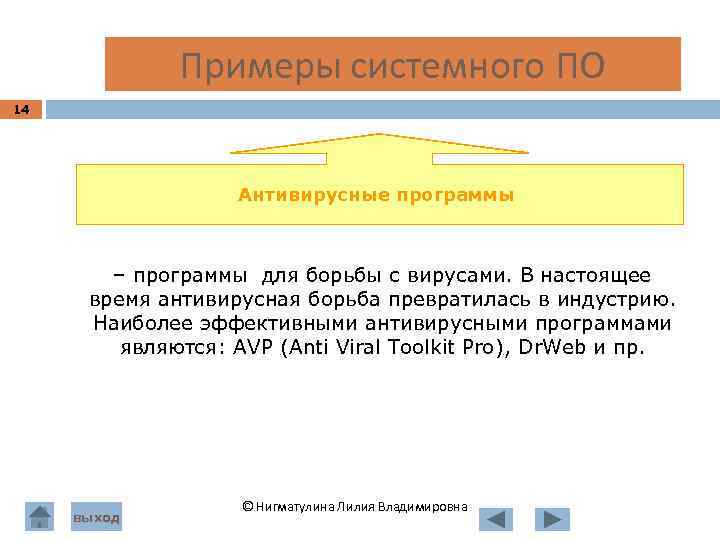 Примеры системного ПО

14

Антивирусные программы

– программы для борьбы с вирусами. В настоящее время антивирусная борьба превратилась в индустрию. Наиболее эффективными антивирусными программами являются: AVP (Anti Viral Toolkit Pro), DrWeb и пр.

выход

© Нигматулина Лилия Владимировна